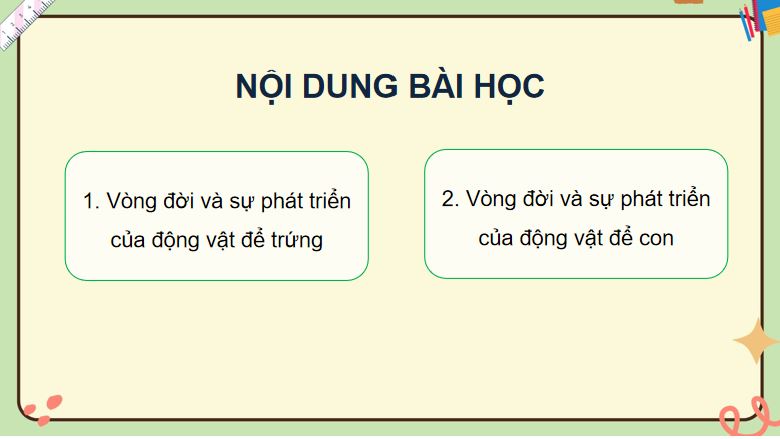 NỘI DUNG BÀI HỌC

1. Vòng đời và sự phát triển của động vật đẻ trứng

2. Vòng đời và sự phát triển của động vật đẻ con